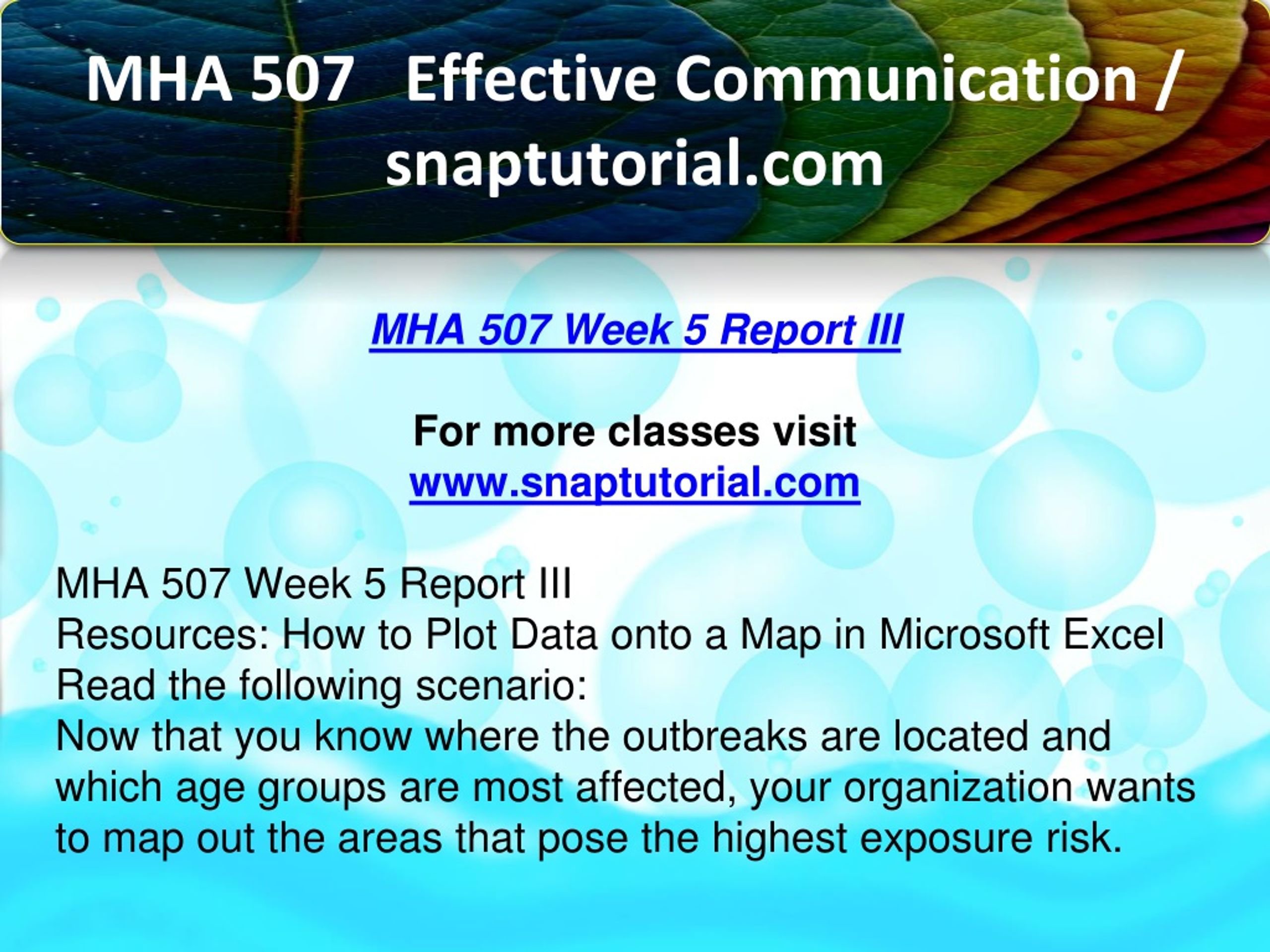 MHA 507 Effective Communication / snaptutorial.com

MHA 507 Week 5 Report III

For more classes visit
www.snaptutorial.com

MHA 507 Week 5 Report III
Resources: How to Plot Data onto a Map in Microsoft Excel
Read the following scenario:
Now that you know where the outbreaks are located and which age groups are most affected, your organization wants to map out the areas that pose the highest exposure risk.